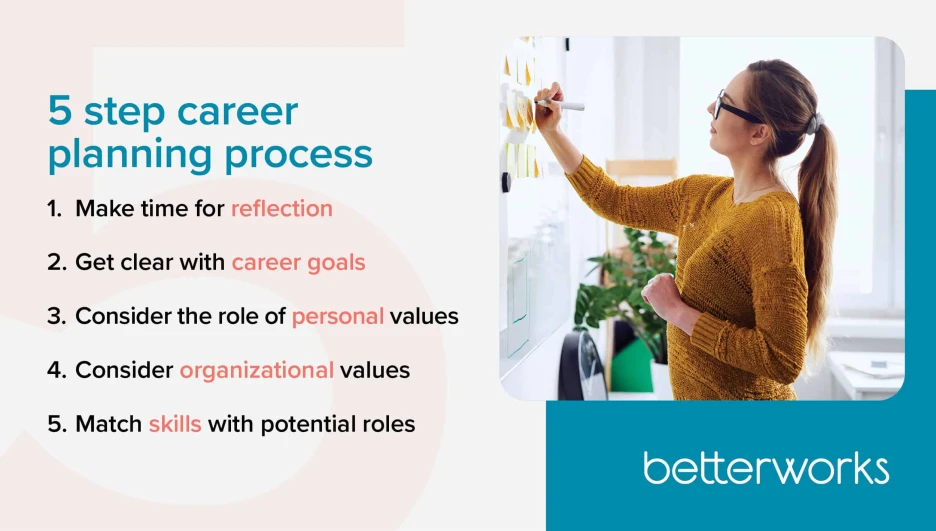 5 step career planning process

1. Make time for reflection

2. Get clear with career goals

3. Consider the role of personal values

4. Consider organizational values

5. Match skills with potential roles

betterworks